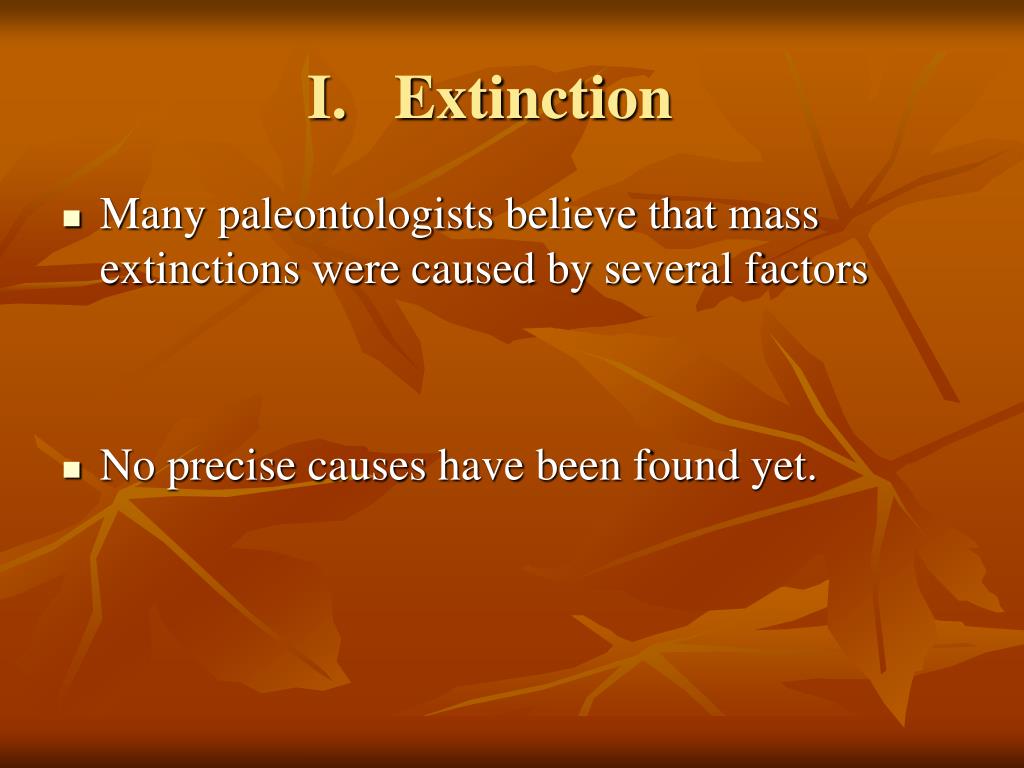 I. Extinction

- Many paleontologists believe that mass extinctions were caused by several factors

- No precise causes have been found yet.